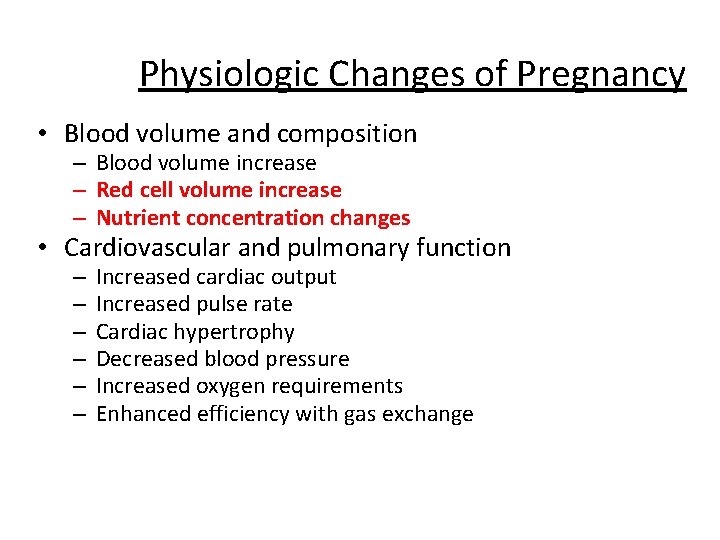 Physiologic Changes of Pregnancy

• Blood volume and composition
  – Blood volume increase
  – Red cell volume increase
  – Nutrient concentration changes
• Cardiovascular and pulmonary function
  – Increased cardiac output
  – Increased pulse rate
  – Cardiac hypertrophy
  – Decreased blood pressure
  – Increased oxygen requirements
  – Enhanced efficiency with gas exchange